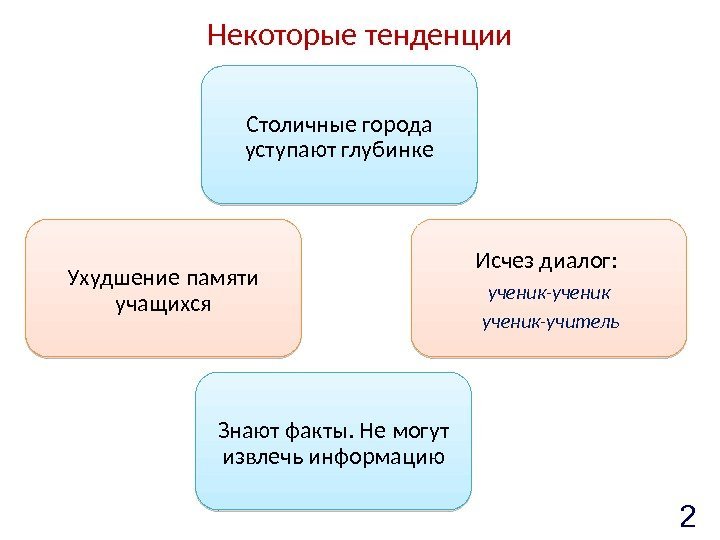 Некоторые тенденции

Столичные города уступают глубинке

Ухудшение памяти учащихся

Исчез диалог:
ученик-ученик
ученик-учитель

Знают факты. Не могут извлечь информацию

2